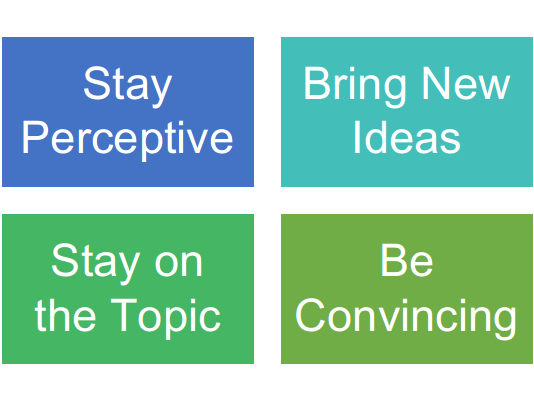 Stay Perceptive

Bring New Ideas

Stay on the Topic

Be Convincing